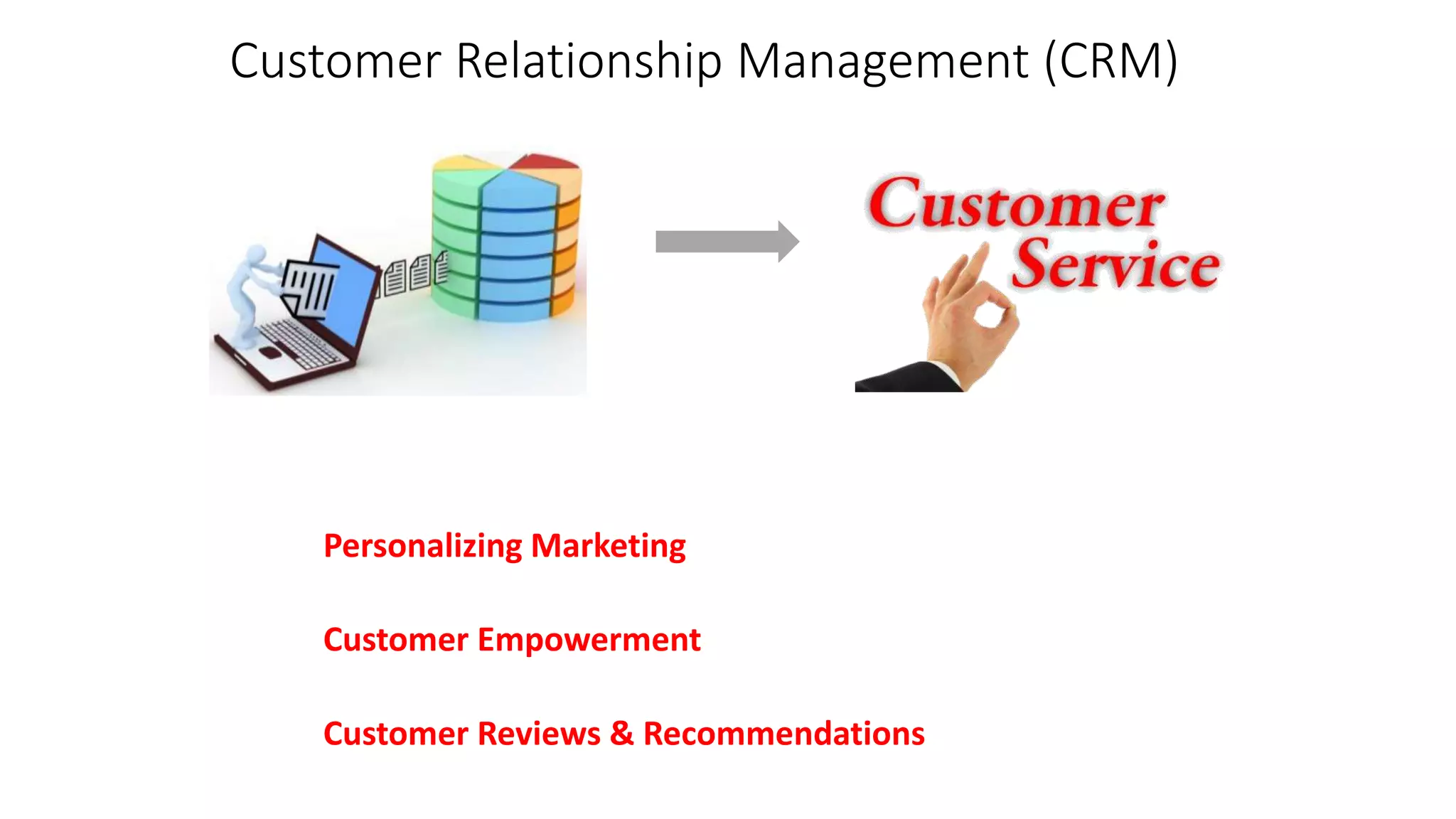 Customer Relationship Management (CRM)

Customer Service

Personalizing Marketing

Customer Empowerment

Customer Reviews & Recommendations